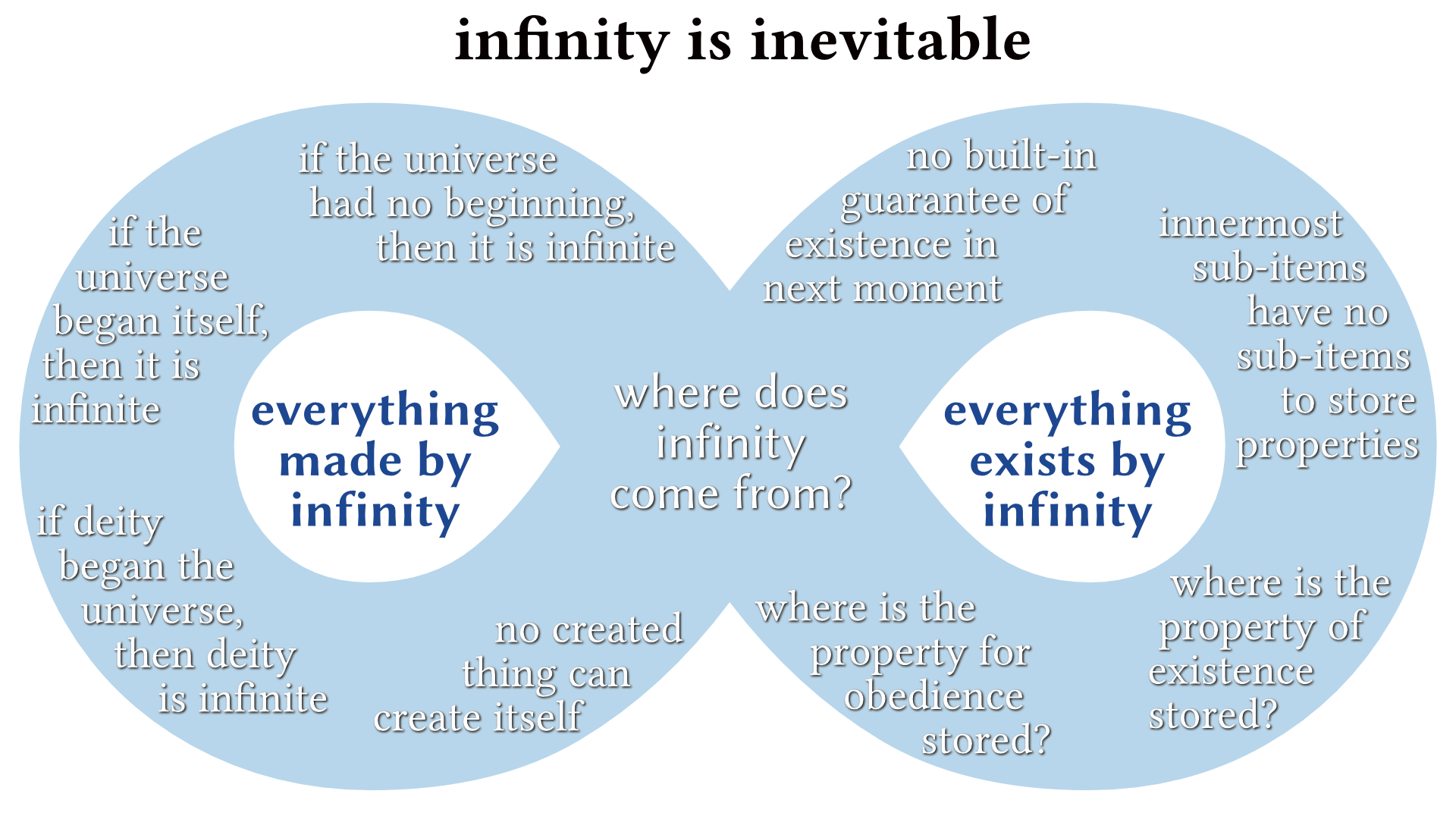 infinity is inevitable

if the universe had no beginning, then it is infinite

if the universe began itself, then it is infinite

everything made by infinity

if deity began the universe, then deity is infinite

no created thing can create itself

where does infinity come from?

no built-in guarantee of existence in next moment

innermost sub-items have no sub-items to store properties

everything exists by infinity

where is the property for obedience stored?

where is the property of existence stored?